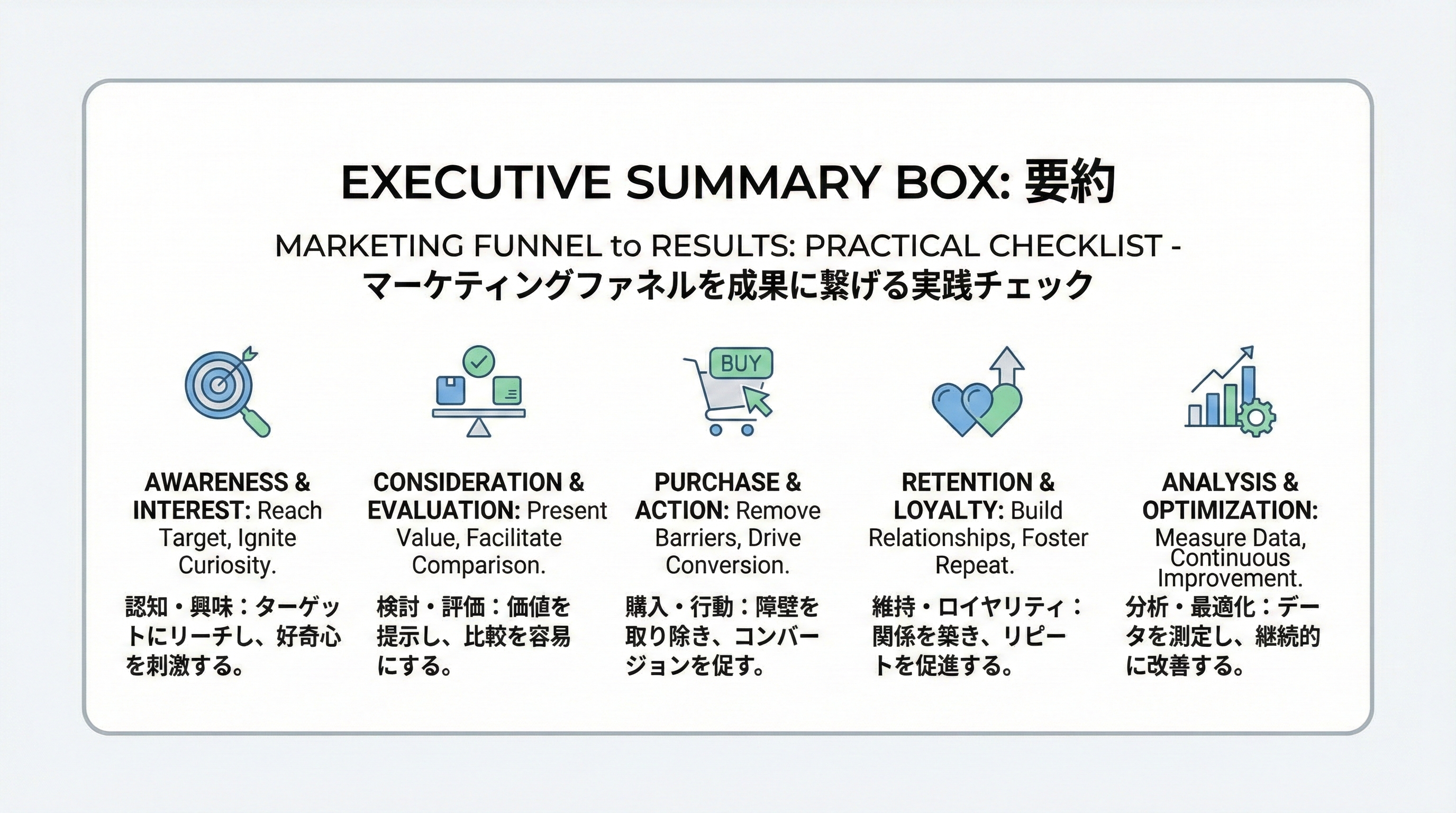 EXECUTIVE SUMMARY BOX: 要約

MARKETING FUNNEL to RESULTS: PRACTICAL CHECKLIST - マーケティングファネルを成果に繋げる実践チェック

BUY

AWARENESS & INTEREST: Reach Target, Ignite Curiosity.

認知・興味：ターゲットにリーチし、好奇心を刺激する。

CONSIDERATION & EVALUATION: Present Value, Facilitate Comparison.

検討・評価：価値を提示し、比較を容易にする。

PURCHASE & ACTION: Remove Barriers, Drive Conversion.

購入・行動：障壁を取り除き、コンバージョンを促す。

RETENTION & LOYALTY: Build Relationships, Foster Repeat.

維持・ロイヤリティ：関係を築き、リピートを促進する。

ANALYSIS & OPTIMIZATION: Measure Data, Continuous Improvement.

分析・最適化：データを測定し、継続的に改善する。